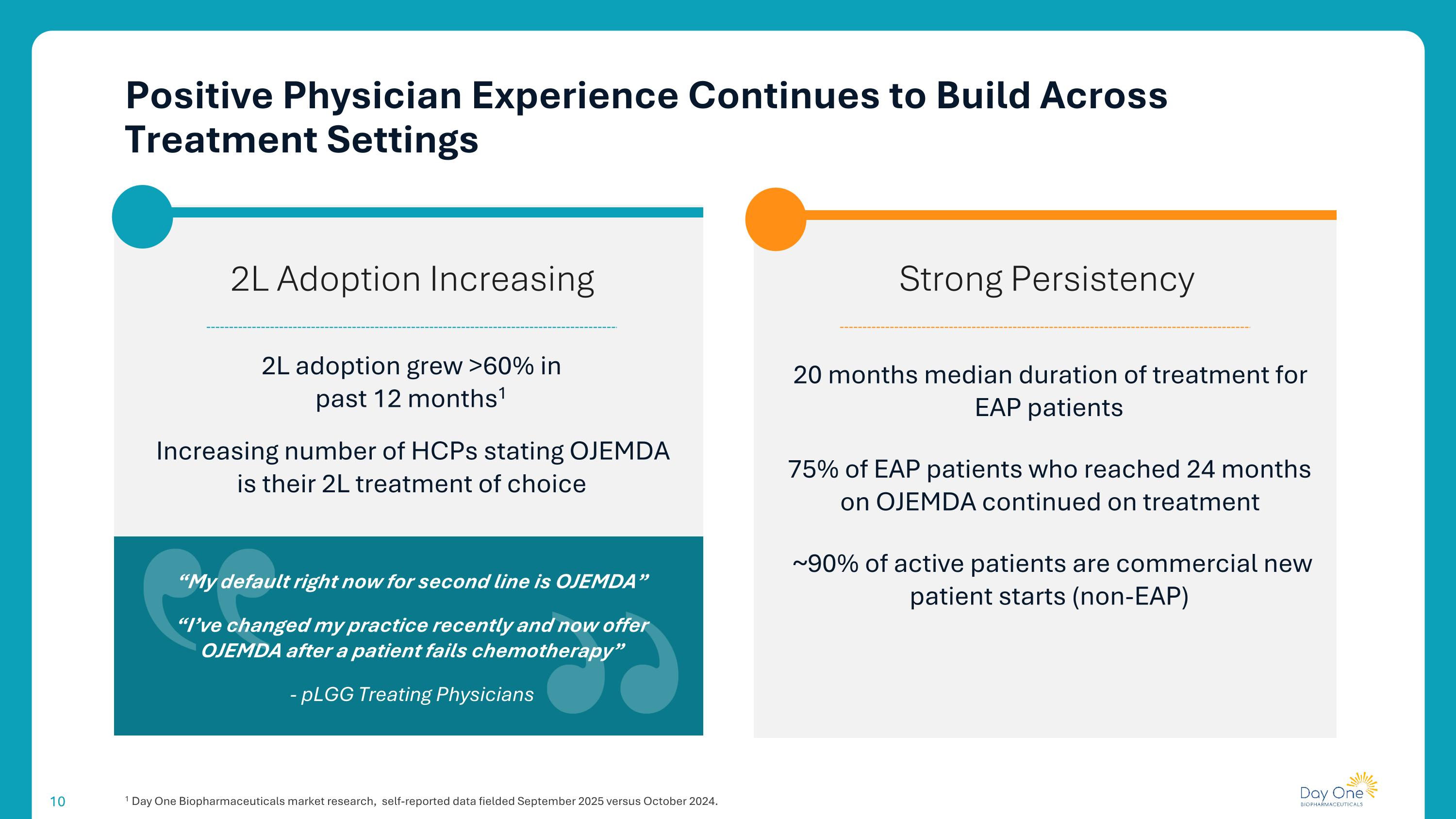 Positive Physician Experience Continues to Build Across Treatment Settings

2L Adoption Increasing

2L adoption grew >60% in past 12 months$^1$

Increasing number of HCPs stating OJEMDA is their 2L treatment of choice

“My default right now for second line is OJEMDA”

“I’ve changed my practice recently and now offer OJEMDA after a patient fails chemotherapy”

- pLGG Treating Physicians

Strong Persistency

20 months median duration of treatment for EAP patients

75% of EAP patients who reached 24 months on OJEMDA continued on treatment

~90% of active patients are commercial new patient starts (non-EAP)

10

$^1$ Day One Biopharmaceuticals market research, self-reported data fielded September 2025 versus October 2024.

Day One BIOPHARMACEUTICALS